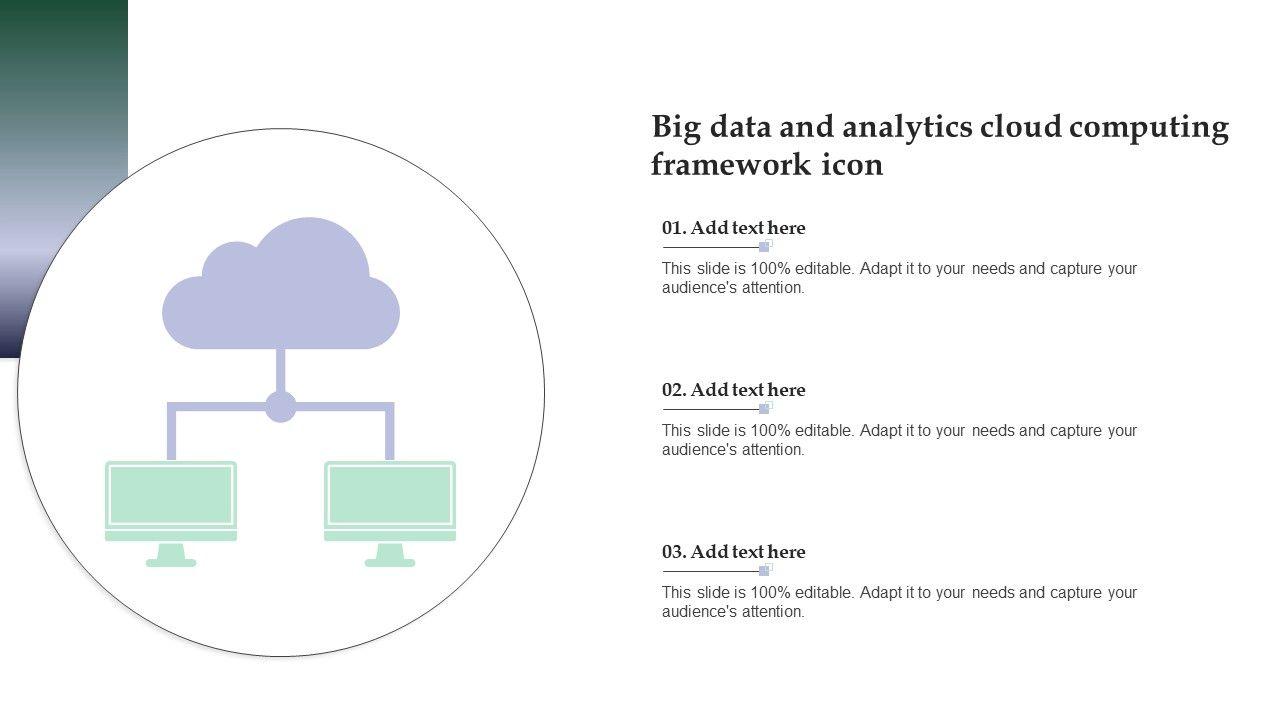 Big data and analytics cloud computing framework icon

01. Add text here

This slide is 100% editable. Adapt it to your needs and capture your audience's attention.

02. Add text here

This slide is 100% editable. Adapt it to your needs and capture your audience's attention.

03. Add text here

This slide is 100% editable. Adapt it to your needs and capture your audience's attention.